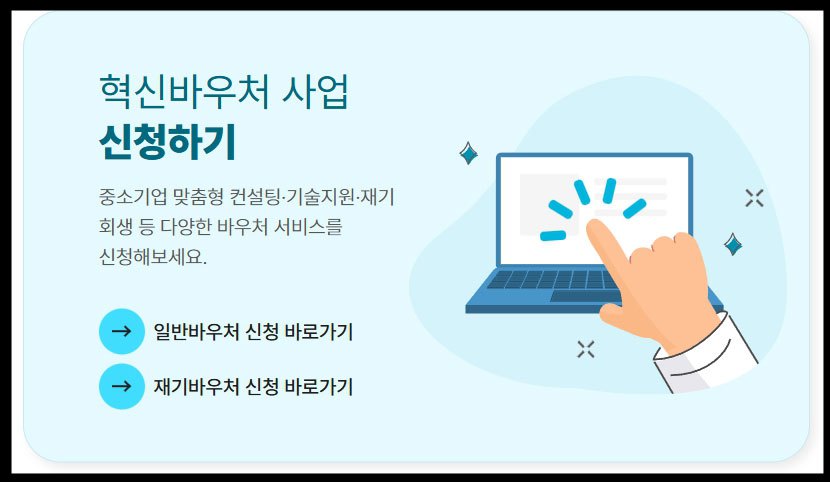 혁신바우처 사업
신청하기

중소기업 맞춤형 컨설팅·기술지원·재기 회생 등 다양한 바우처 서비스를 신청해보세요.

→ 일반바우처 신청 바로가기

→ 재기바우처 신청 바로가기